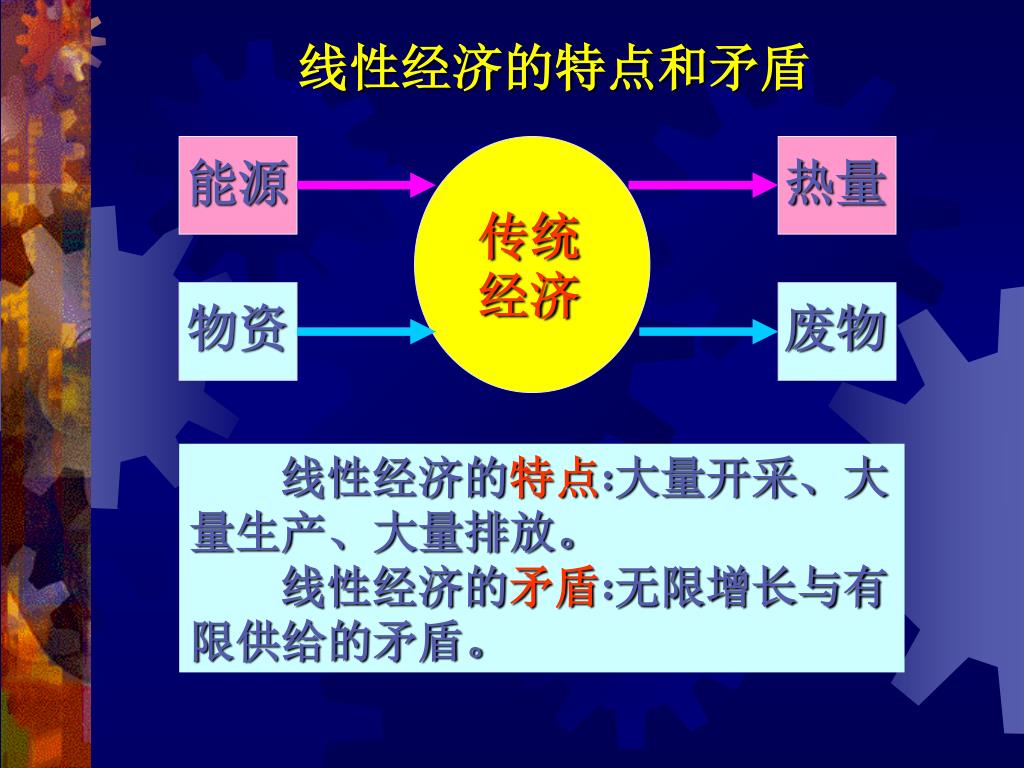 线性经济的特点和矛盾

能源

物资

传统经济

热量

废物

线性经济的特点:大量开采、大量生产、大量排放。

线性经济的矛盾:无限增长与有限供给的矛盾。